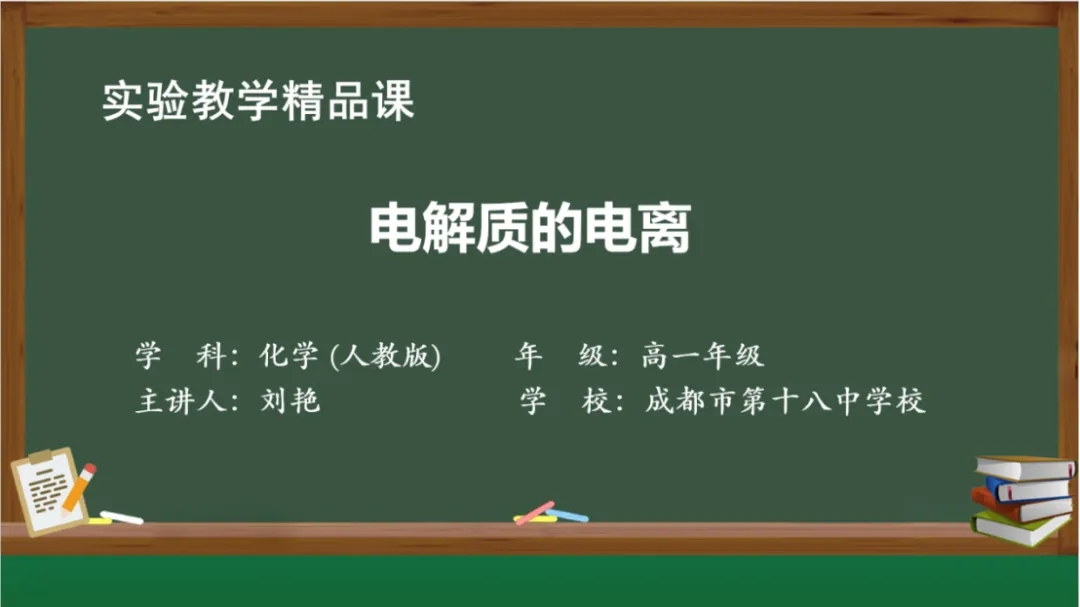 实验教学精品课

电解质的电离

学　科：化学 (人教版)　　年　级：高一年级

主讲人：刘艳　　学　校：成都市第十八中学校